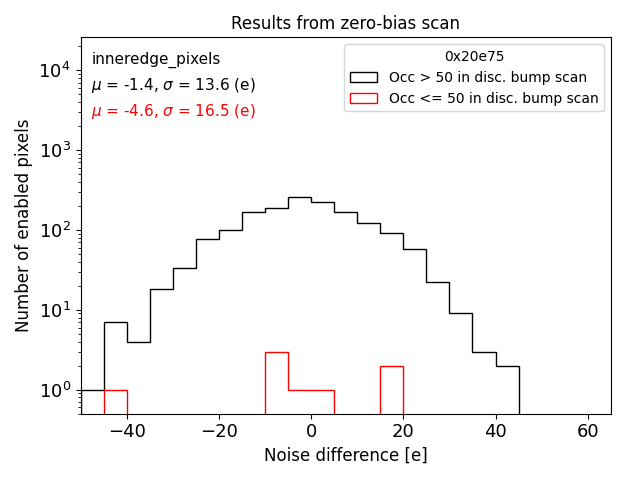 Results from zero-bias scan

inneredge_pixels
$\mu$ = -1.4, $\sigma$ = 13.6 (e)
$\mu$ = -4.6, $\sigma$ = 16.5 (e)

0x20e75
Occ > 50 in disc. bump scan
Occ <= 50 in disc. bump scan

Number of enabled pixels

$10^4$
$10^3$
$10^2$
$10^1$
$10^0$

−40
−20
0
20
40
60

Noise difference [e]